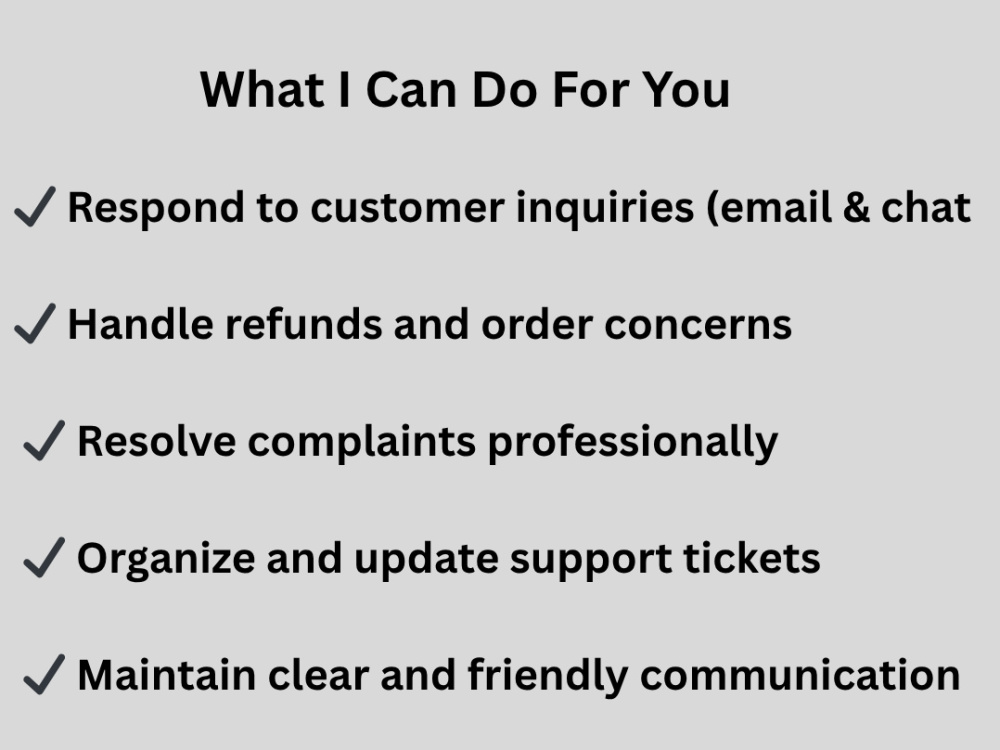 What I Can Do For You

✓ Respond to customer inquiries (email & chat

✓ Handle refunds and order concerns

✓ Resolve complaints professionally

✓ Organize and update support tickets

✓ Maintain clear and friendly communication